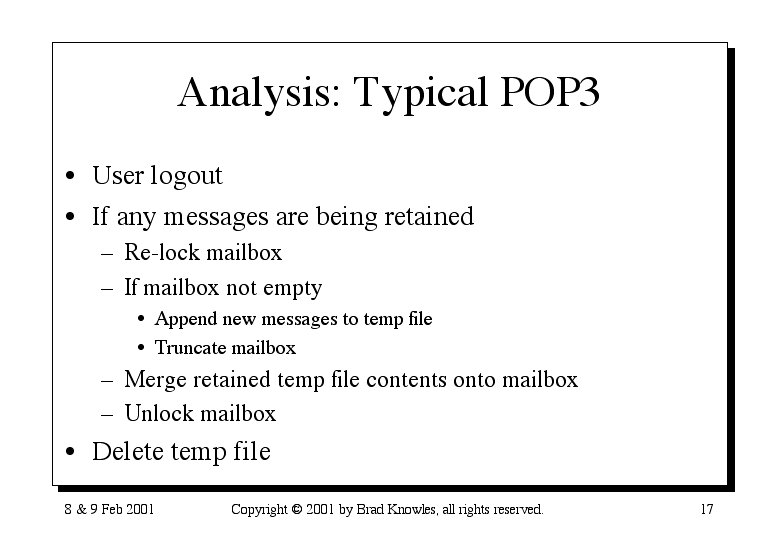 Analysis: Typical POP3

• User logout
• If any messages are being retained
 – Re-lock mailbox
 – If mailbox not empty
  • Append new messages to temp file
  • Truncate mailbox
 – Merge retained temp file contents onto mailbox
 – Unlock mailbox
• Delete temp file

8 & 9 Feb 2001 Copyright © 2001 by Brad Knowles, all rights reserved. 17